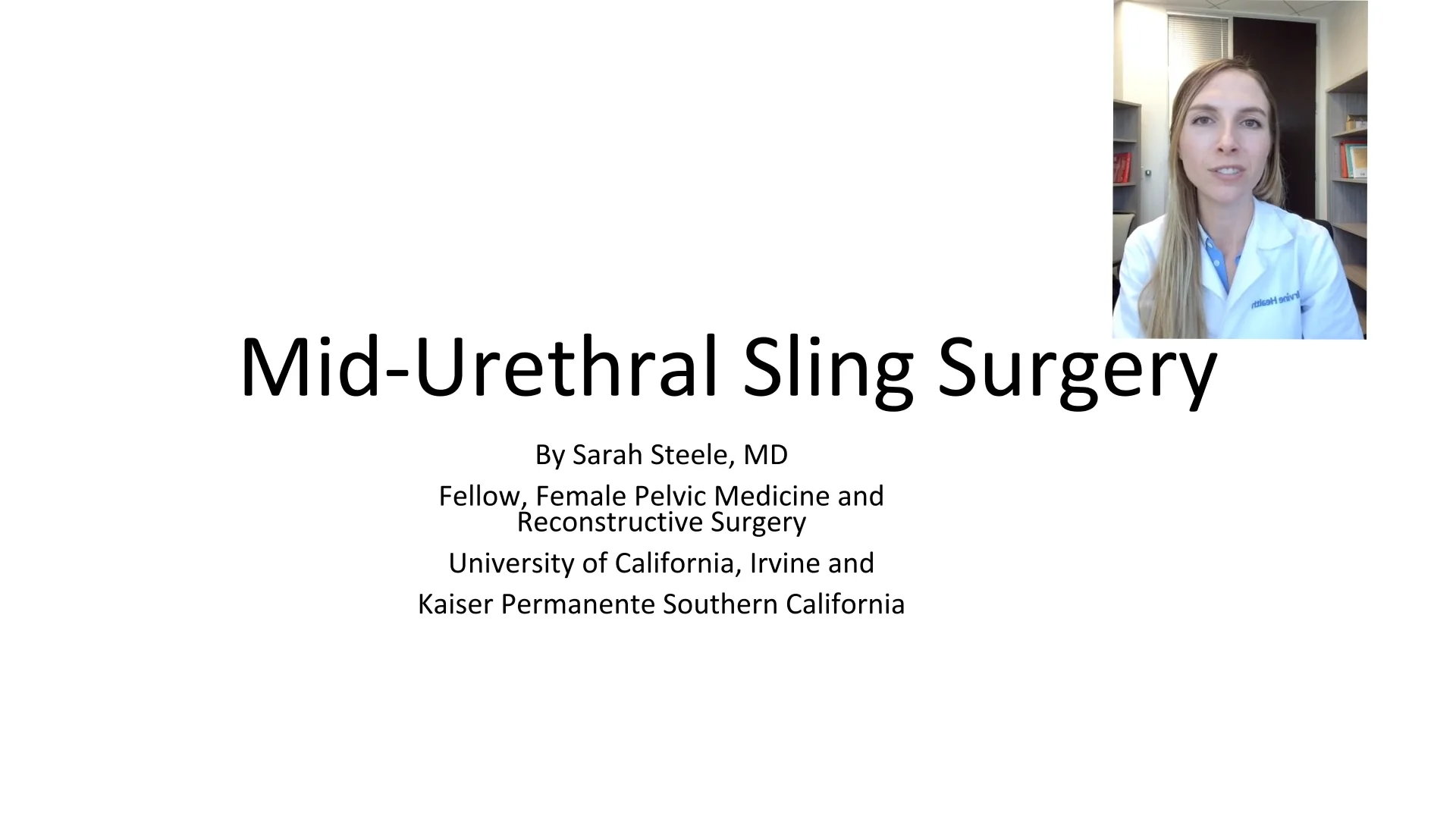 Mid-Urethral Sling Surgery

By Sarah Steele, MD

Fellow, Female Pelvic Medicine and Reconstructive Surgery

University of California, Irvine and

Kaiser Permanente Southern California